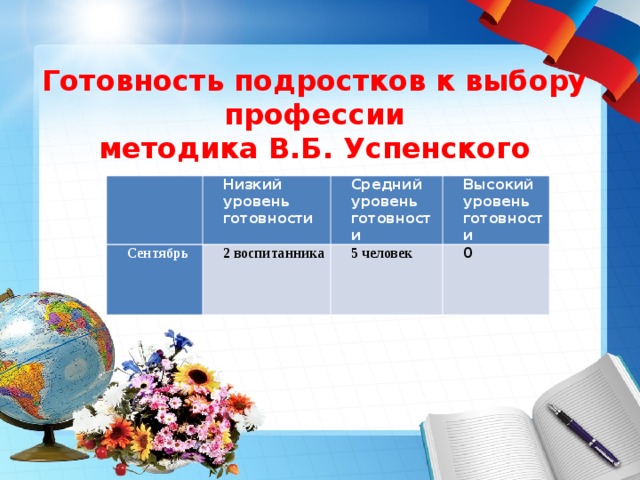 Готовность подростков к выбору профессии
методика В.Б. Успенского

| | Низкий уровень готовности | Средний уровень готовности | Высокий уровень готовности |
|---|---|---|---|
| Сентябрь | 2 воспитанника | 5 человек | 0 |